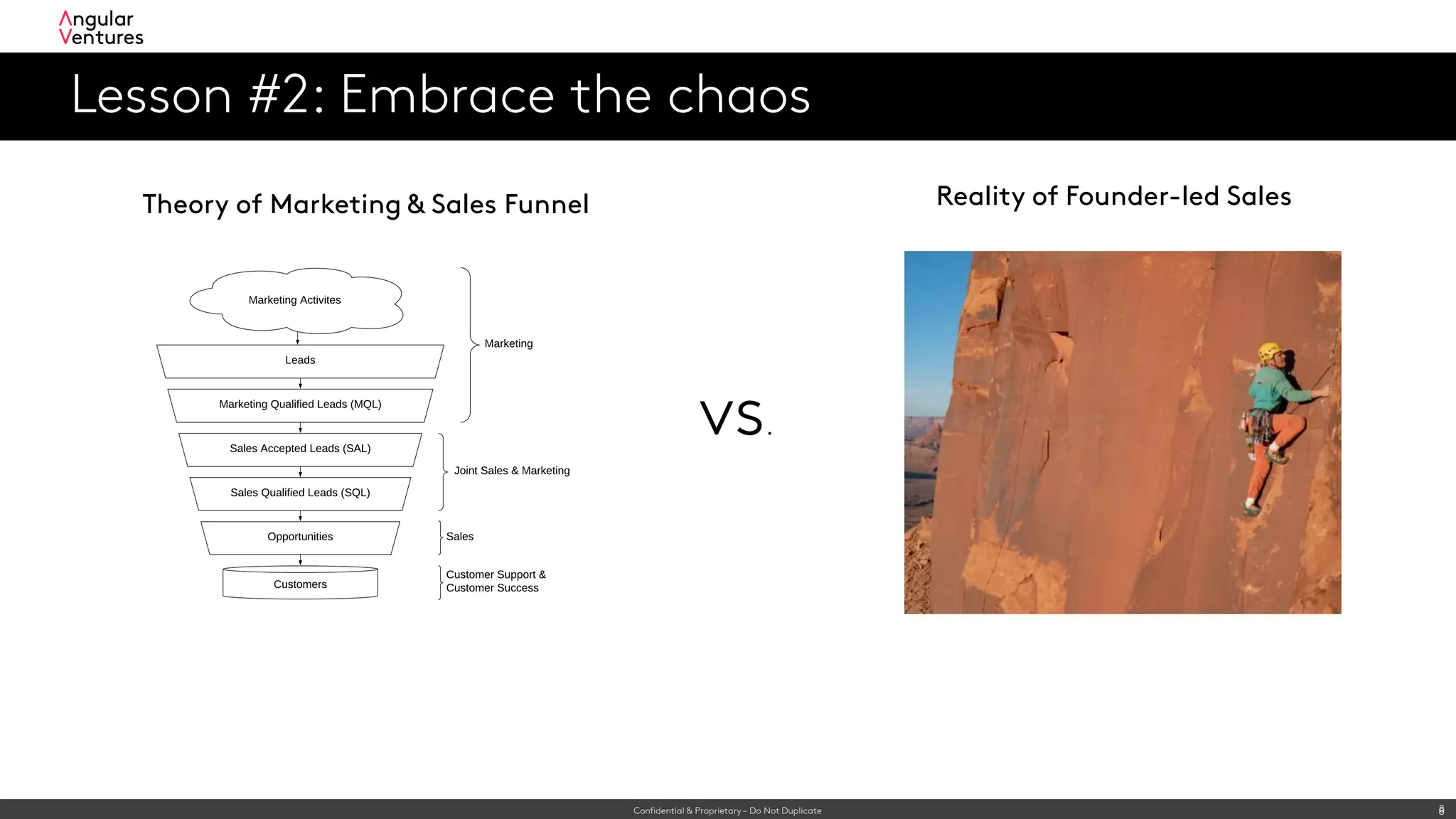 Angular Ventures

Lesson #2: Embrace the chaos

Theory of Marketing & Sales Funnel

Marketing Activites

Leads

Marketing Qualified Leads (MQL)

Sales Accepted Leads (SAL)

Sales Qualified Leads (SQL)

Opportunities

Customers

Marketing

Joint Sales & Marketing

Sales

Customer Support & Customer Success

VS.

Reality of Founder-led Sales

Confidential & Proprietary – Do Not Duplicate

8